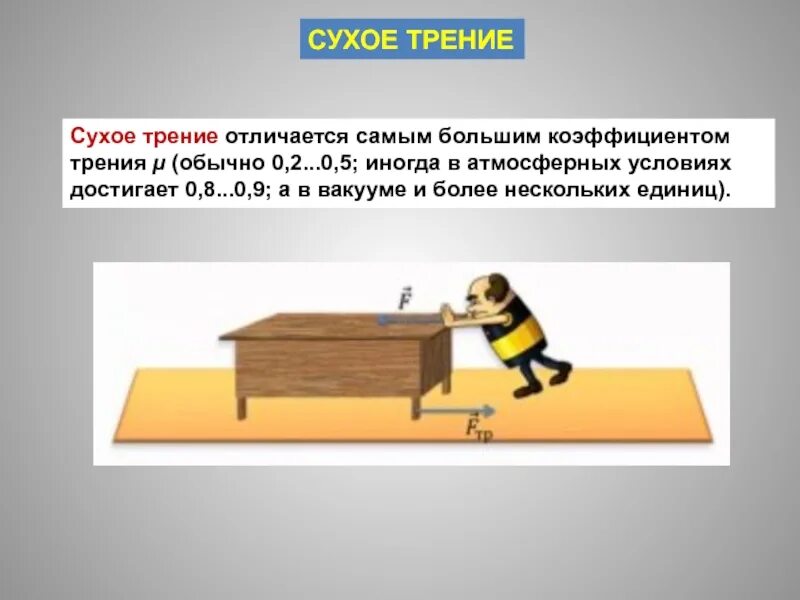 СУХОЕ ТРЕНИЕ

Сухое трение отличается самым большим коэффициентом трения $\mu$ (обычно 0,2...0,5; иногда в атмосферных условиях достигает 0,8...0,9; а в вакууме и более нескольких единиц).

$\vec{F}$

$\vec{F}_{тр}$